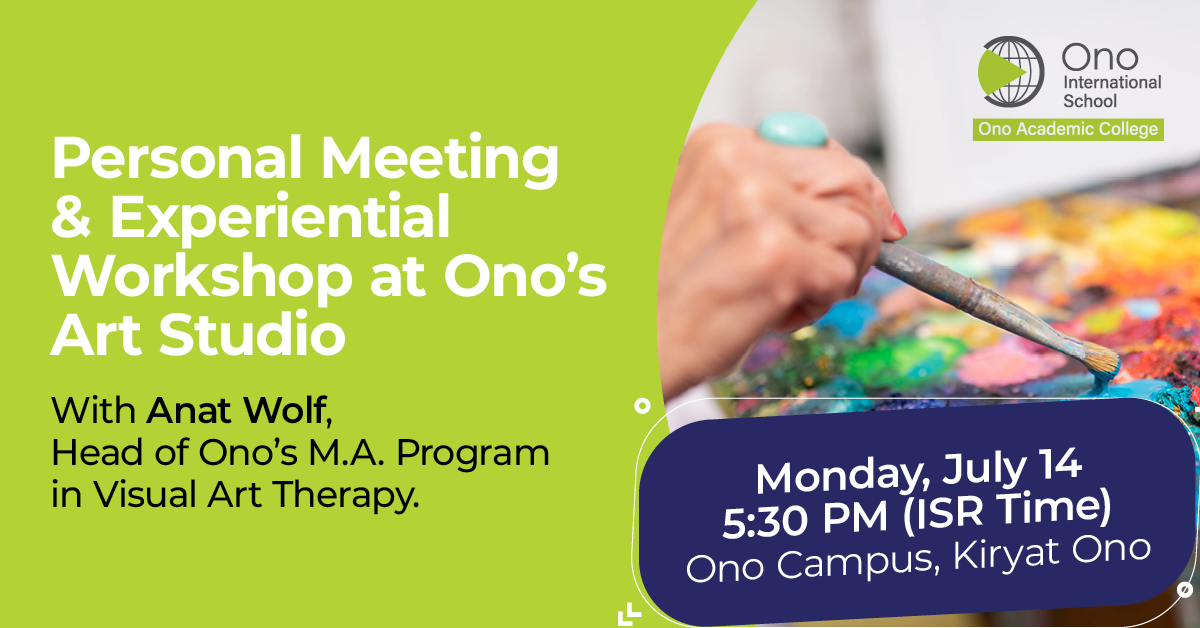 Ono International School
Ono Academic College

Personal Meeting & Experiential Workshop at Ono's Art Studio

With Anat Wolf, Head of Ono's M.A. Program in Visual Art Therapy.

Monday, July 14
5:30 PM (ISR Time)
Ono Campus, Kiryat Ono